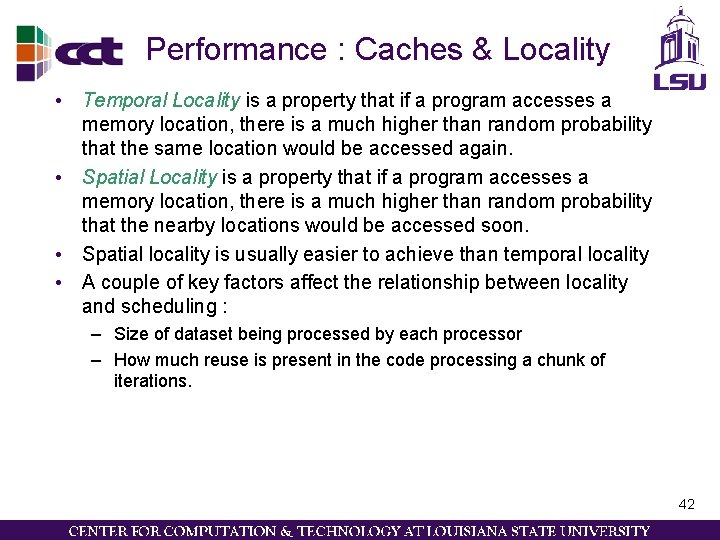 cct Performance : Caches & Locality

LSU

• Temporal Locality is a property that if a program accesses a memory location, there is a much higher than random probability that the same location would be accessed again.
• Spatial Locality is a property that if a program accesses a memory location, there is a much higher than random probability that the nearby locations would be accessed soon.
• Spatial locality is usually easier to achieve than temporal locality
• A couple of key factors affect the relationship between locality and scheduling :
– Size of dataset being processed by each processor
– How much reuse is present in the code processing a chunk of iterations.

42

CENTER FOR COMPUTATION & TECHNOLOGY AT LOUISIANA STATE UNIVERSITY